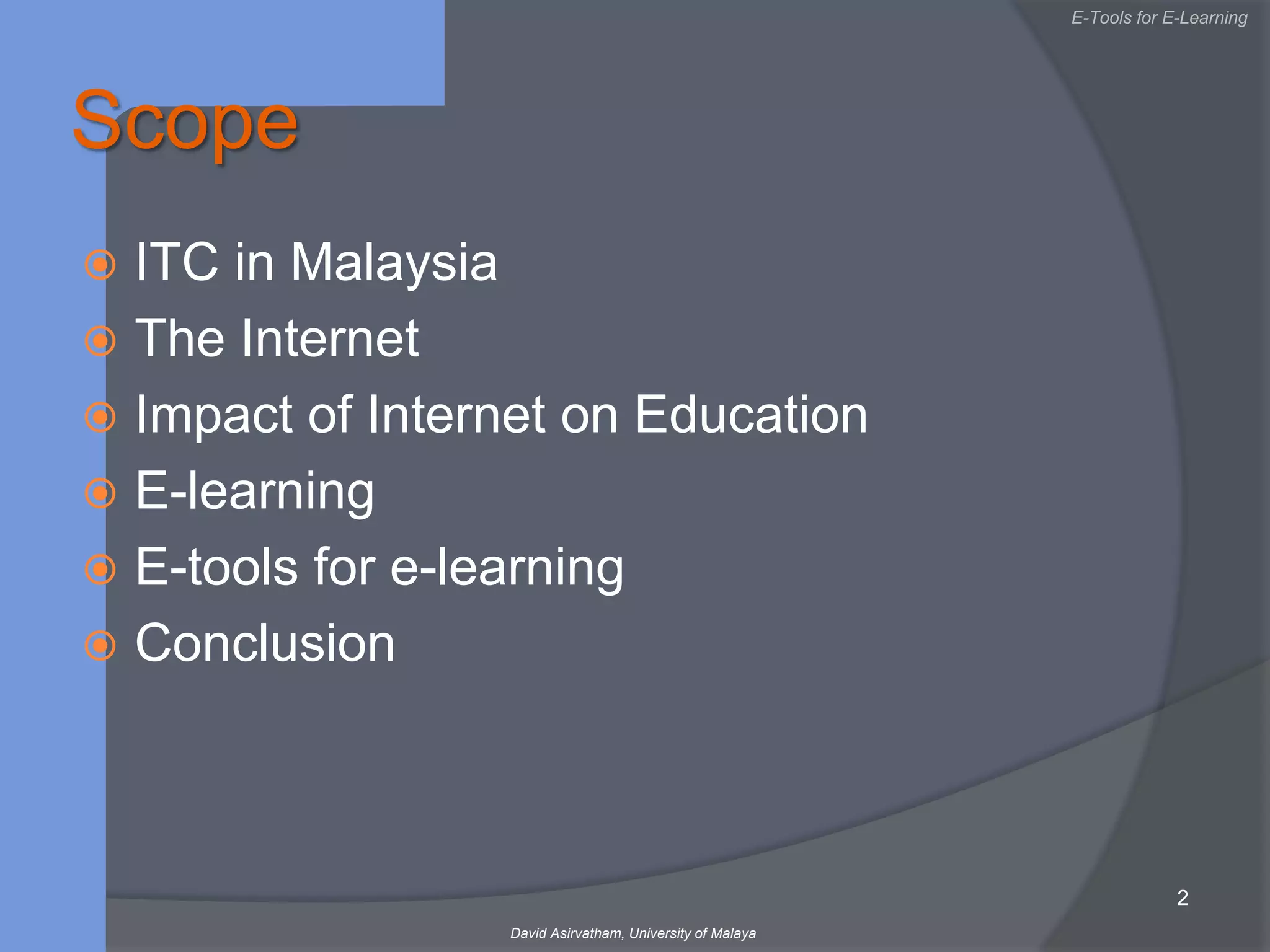 E-Tools for E-Learning

Scope

ITC in Malaysia
The Internet
Impact of Internet on Education
E-learning
E-tools for e-learning
Conclusion

2

David Asirvatham, University of Malaya